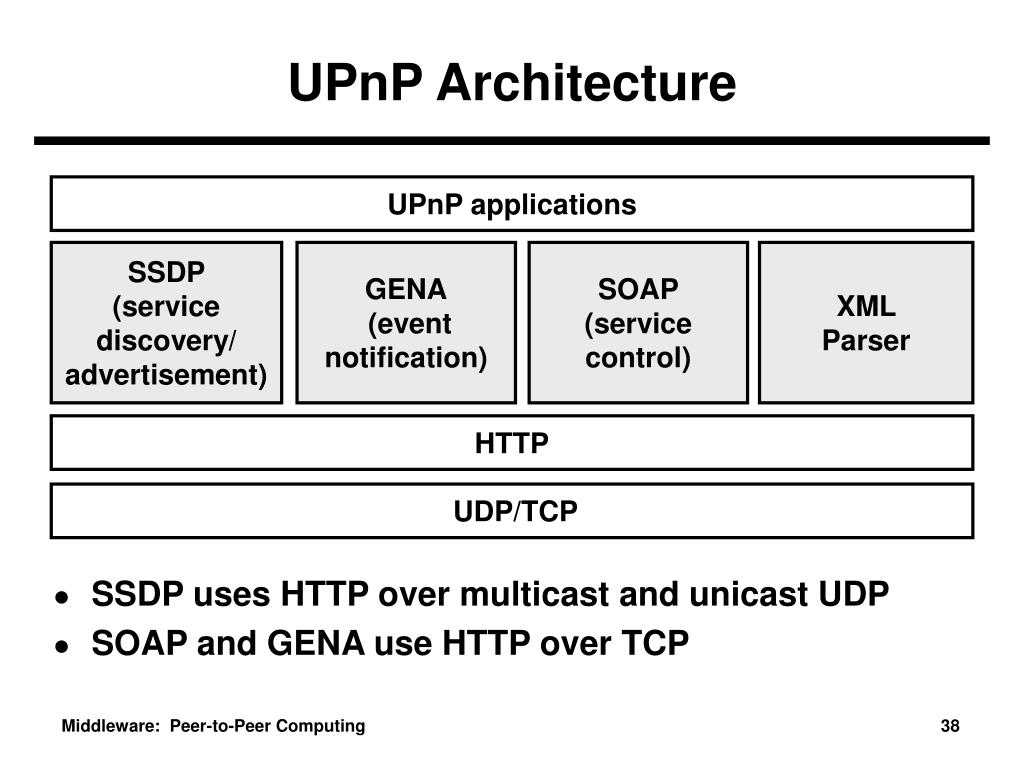 UPnP Architecture

UPnP applications

SSDP (service discovery/ advertisement)

GENA (event notification)

SOAP (service control)

XML Parser

HTTP

UDP/TCP

- SSDP uses HTTP over multicast and unicast UDP
- SOAP and GENA use HTTP over TCP

Middleware: Peer-to-Peer Computing

38